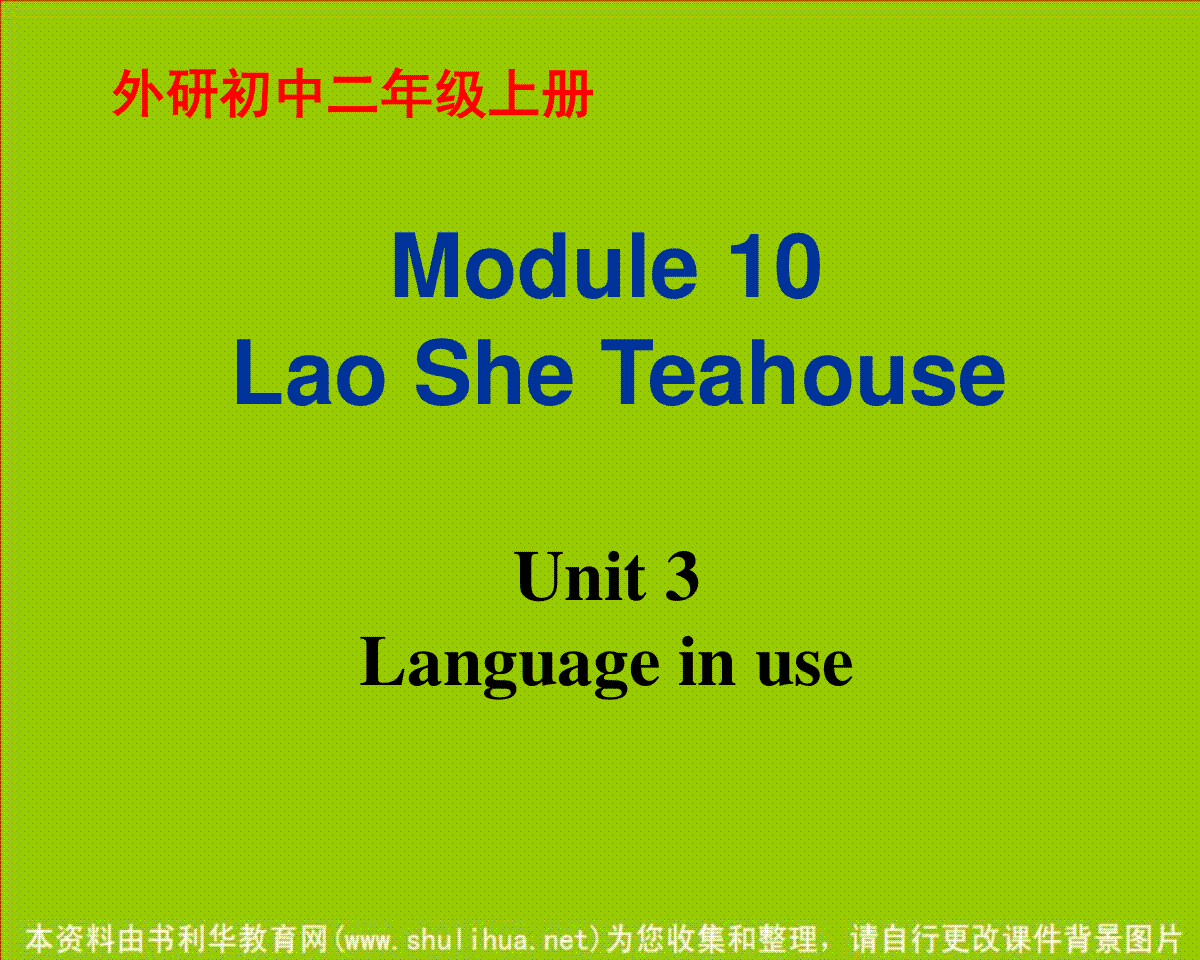 外研初中二年级上册

Module 10
Lao She Teahouse

Unit 3
Language in use

本资料由书利华教育网(www.shulihua.net)为您收集和整理，请自行更改课件背景图片